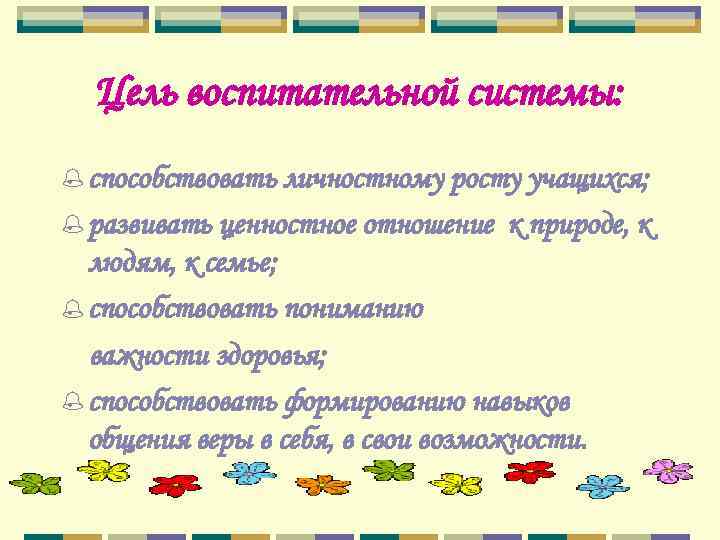 Цель воспитательной системы:

способствовать личностному росту учащихся;

развивать ценностное отношение к природе, к людям, к семье;

способствовать пониманию

важности здоровья;

способствовать формированию навыков общения веры в себя, в свои возможности.